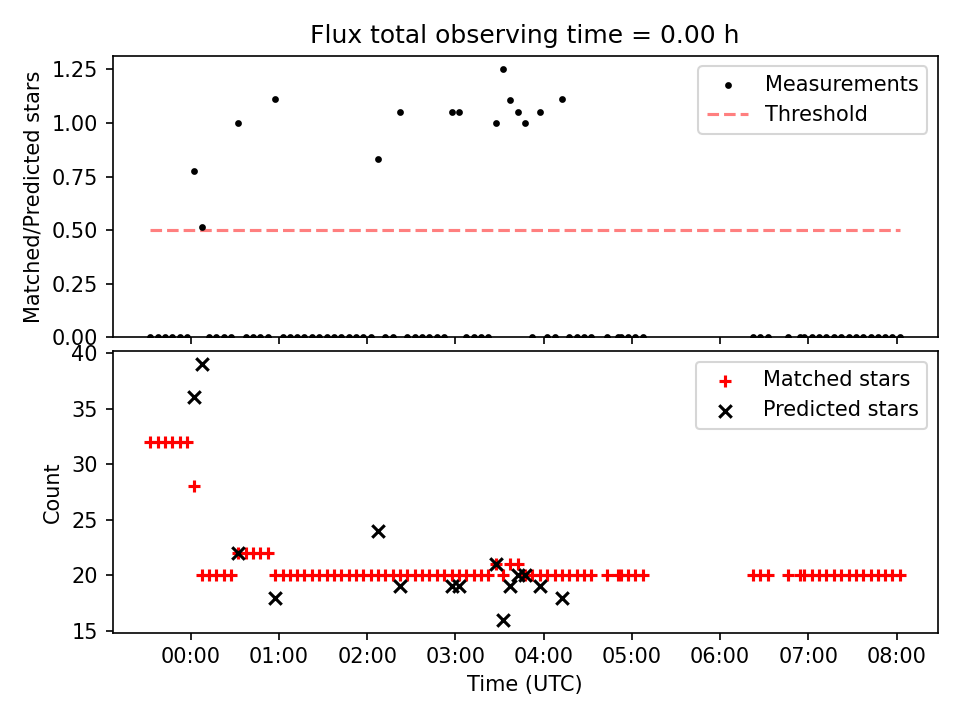 Flux total observing time = 0.00 h

Matched/Predicted stars

1.25
1.00
0.75
0.50
0.25
0.00

Measurements
Threshold

Count

40
35
30
25
20
15

Matched stars
Predicted stars

00:00 01:00 02:00 03:00 04:00 05:00 06:00 07:00 08:00

Time (UTC)